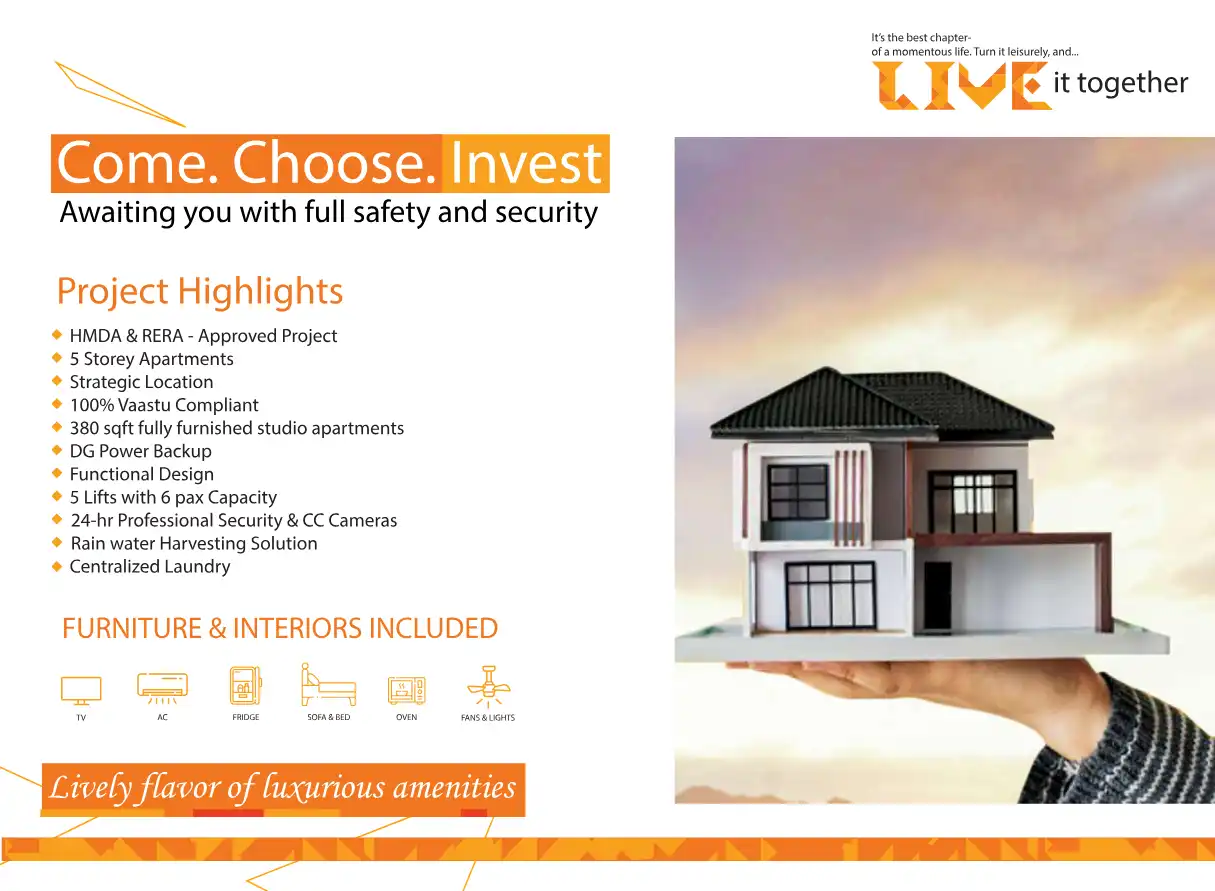 It's the best chapter-
of a momentous life. Turn it leisurely, and...

LIVE it together

Come. Choose. Invest
Awaiting you with full safety and security

Project Highlights

HMDA & RERA - Approved Project
5 Storey Apartments
Strategic Location
100% Vaastu Compliant
380 sqft fully furnished studio apartments
DG Power Backup
Functional Design
5 Lifts with 6 pax Capacity
24-hr Professional Security & CC Cameras
Rain water Harvesting Solution
Centralized Laundry

FURNITURE & INTERIORS INCLUDED

TV
AC
FRIDGE
SOFA & BED
OVEN
FANS & LIGHTS

Lively flavor of luxurious amenities